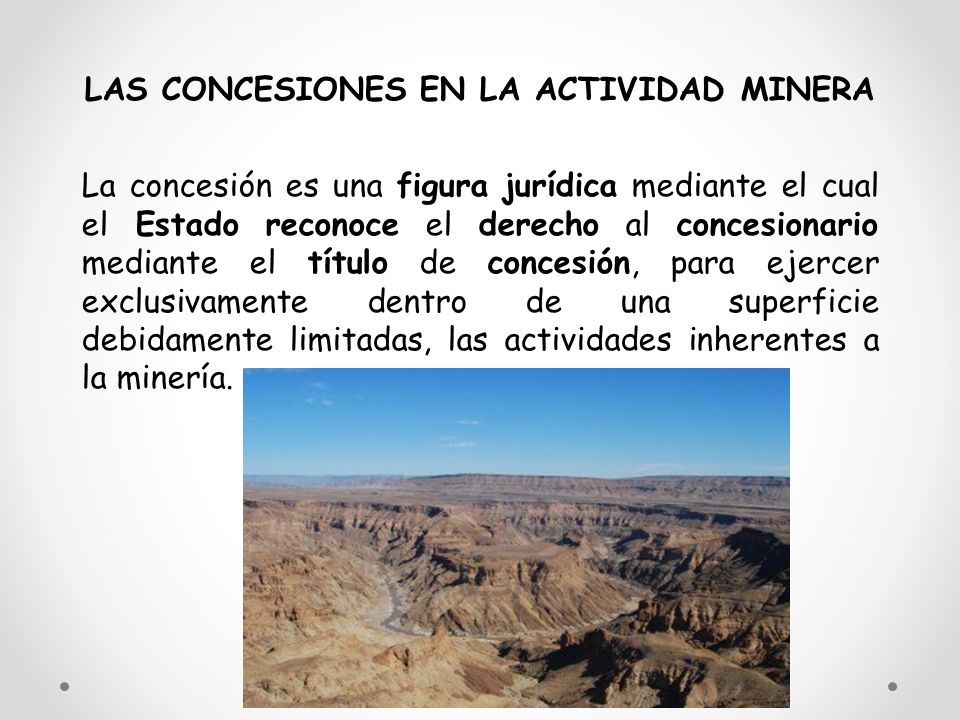 LAS CONCESIONES EN LA ACTIVIDAD MINERA

La concesión es una figura jurídica mediante el cual el Estado reconoce el derecho al concesionario mediante el título de concesión, para ejercer exclusivamente dentro de una superficie debidamente limitadas, las actividades inherentes a la minería.